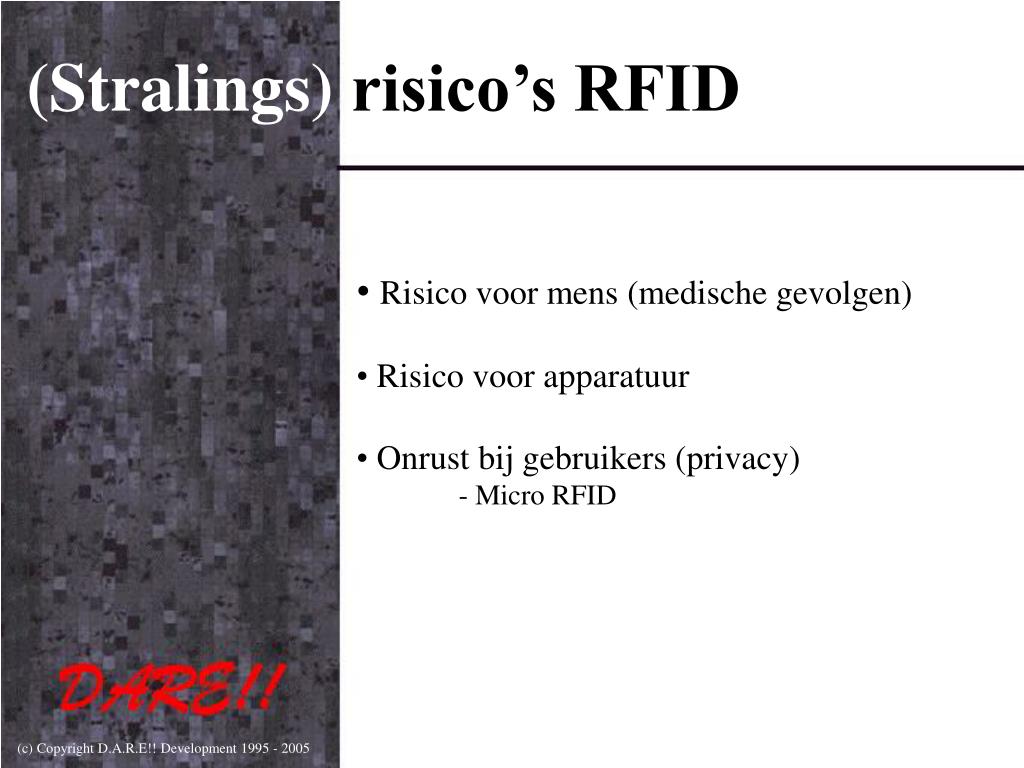 (Stralings) risico’s RFID

• Risico voor mens (medische gevolgen)

• Risico voor apparatuur

• Onrust bij gebruikers (privacy)
- Micro RFID

DARE!!

(c) Copyright D.A.R.E!! Development 1995 - 2005